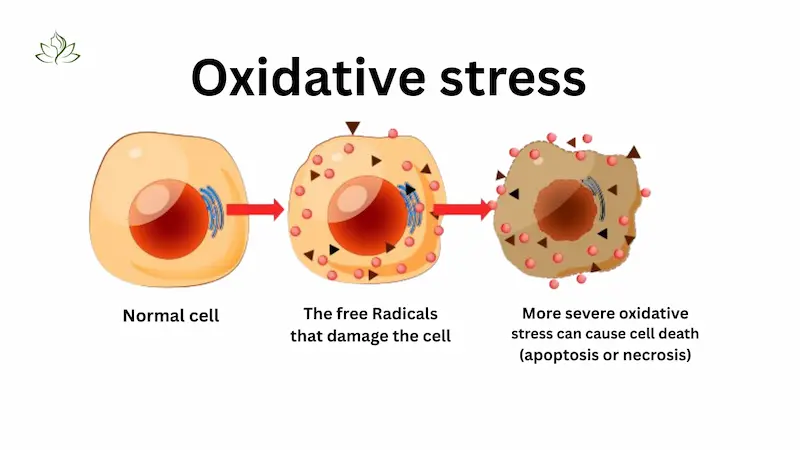 Oxidative stress

Normal cell

The free Radicals that damage the cell

More severe oxidative stress can cause cell death (apoptosis or necrosis)